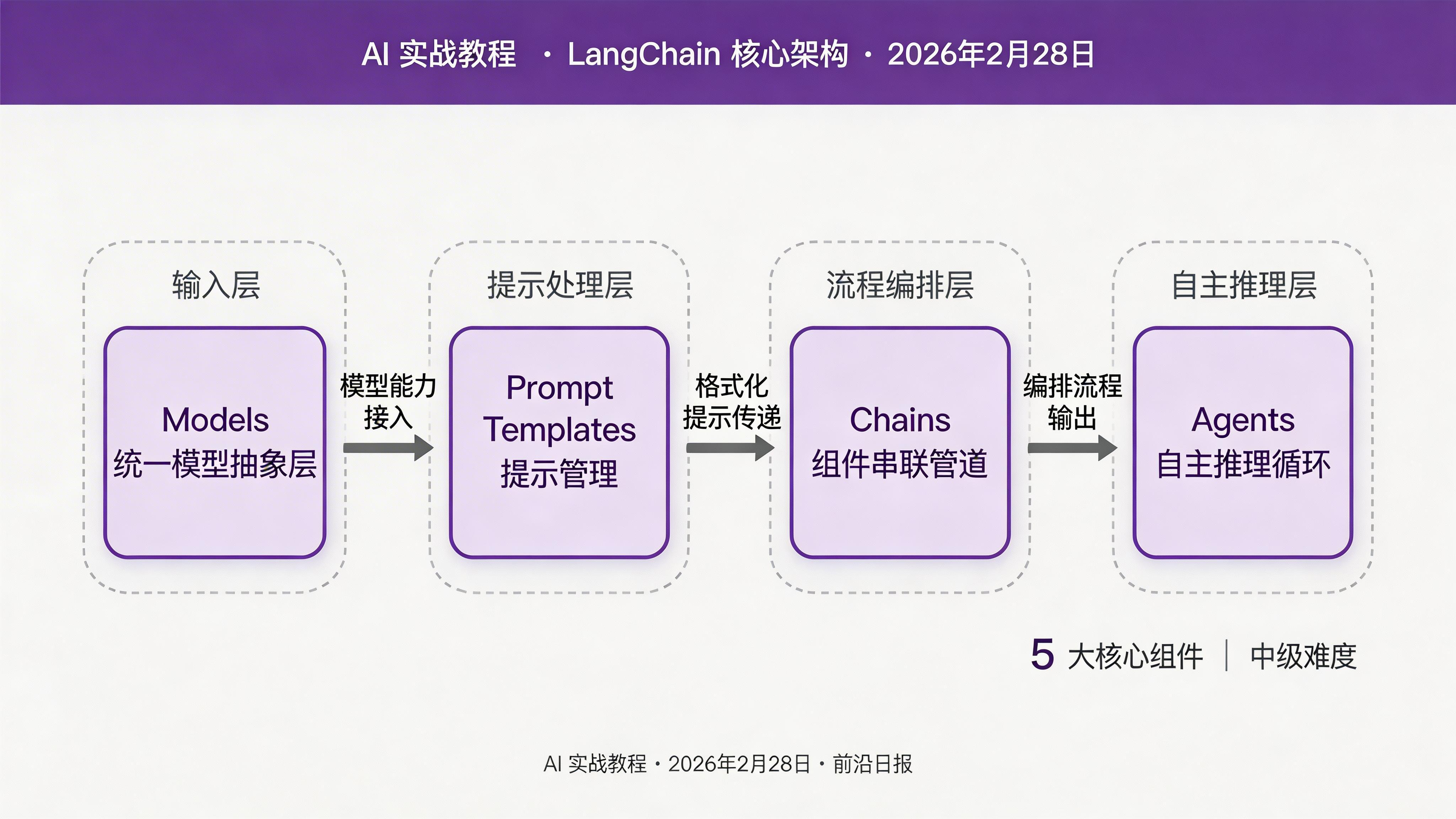 AI 实战教程 · LangChain 核心架构 · 2026年2月28日

输入层

Models
统一模型抽象层

模型能力接入

提示处理层

Prompt Templates
提示管理

格式化提示传递

流程编排层

Chains
组件串联管道

编排流程输出

自主推理层

Agents
自主推理循环

5 大核心组件 | 中级难度

AI 实战教程 · 2026年2月28日 · 前沿日报